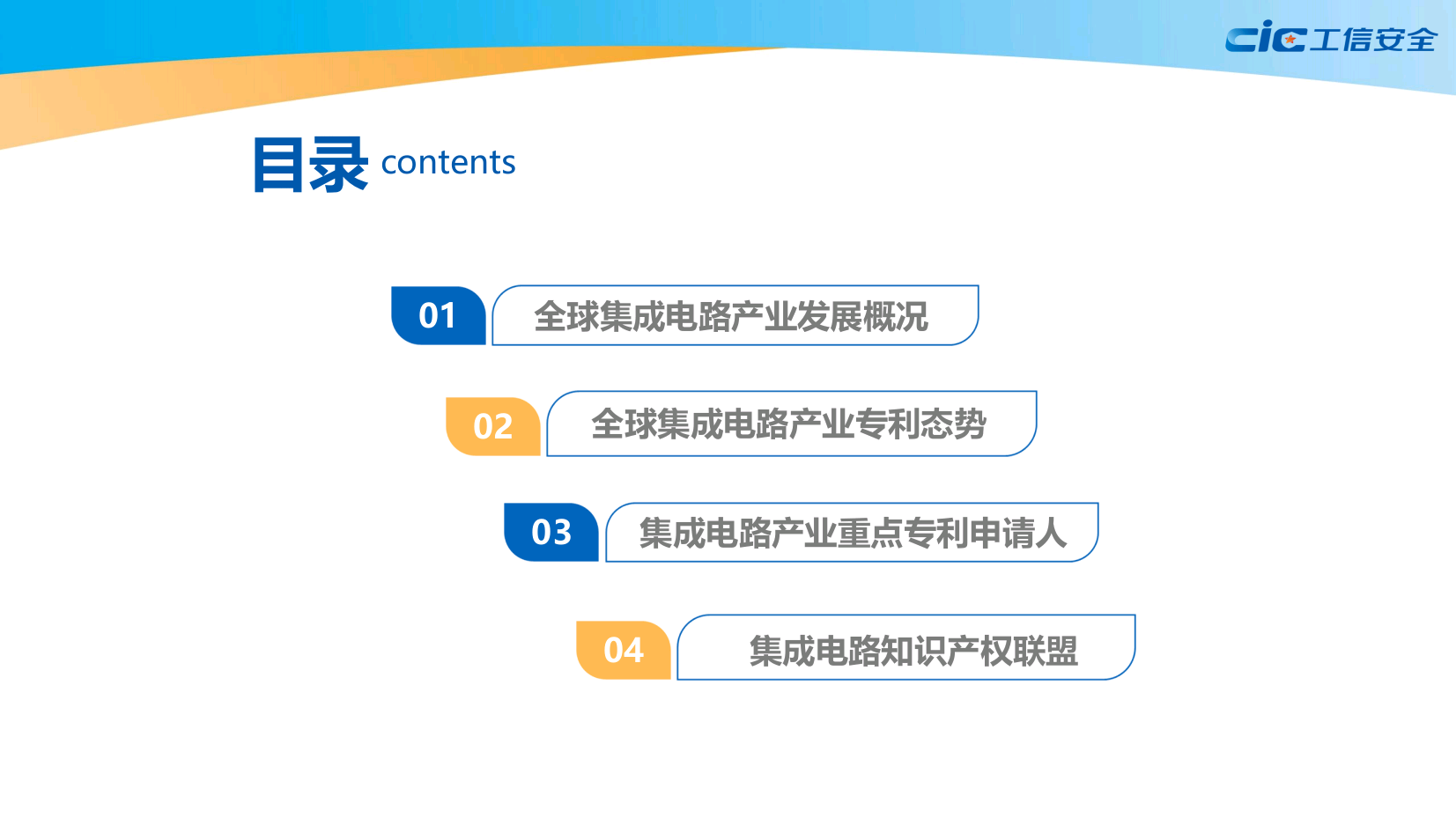 cic 工信安全

目录 contents

01 全球集成电路产业发展概况

02 全球集成电路产业专利态势

03 集成电路产业重点专利申请人

04 集成电路知识产权联盟